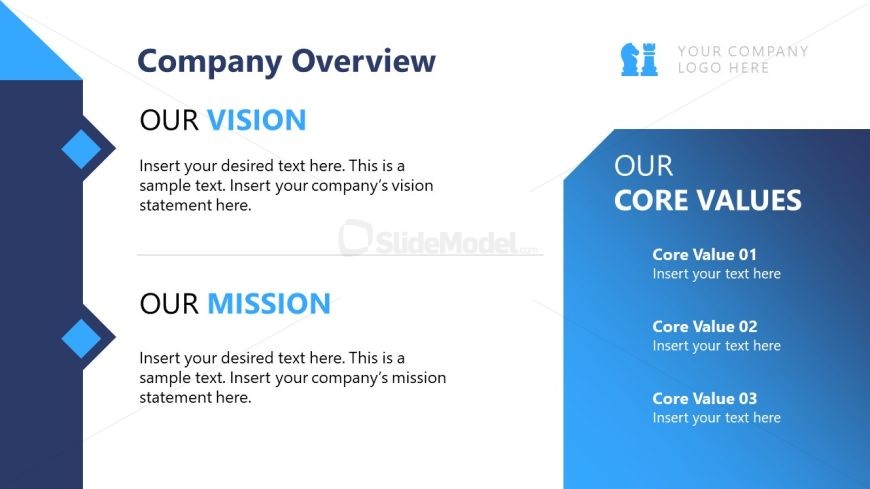 Company Overview

YOUR COMPANY LOGO HERE

OUR VISION

Insert your desired text here. This is a sample text. Insert your company's vision statement here.

SlideModel.com

OUR MISSION

Insert your desired text here. This is a sample text. Insert your company's mission statement here.

OUR CORE VALUES

Core Value 01
Insert your text here

Core Value 02
Insert your text here

Core Value 03
Insert your text here